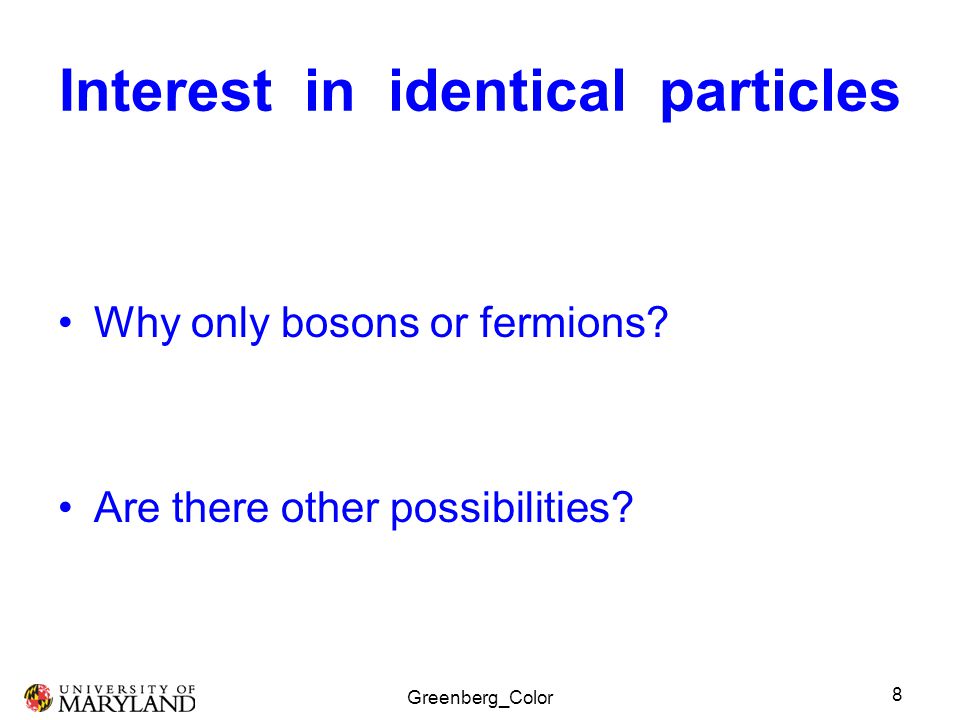 Interest in identical particles

• Why only bosons or fermions?

• Are there other possibilities?

UNIVERSITY OF MARYLAND

Greenberg_Color

8